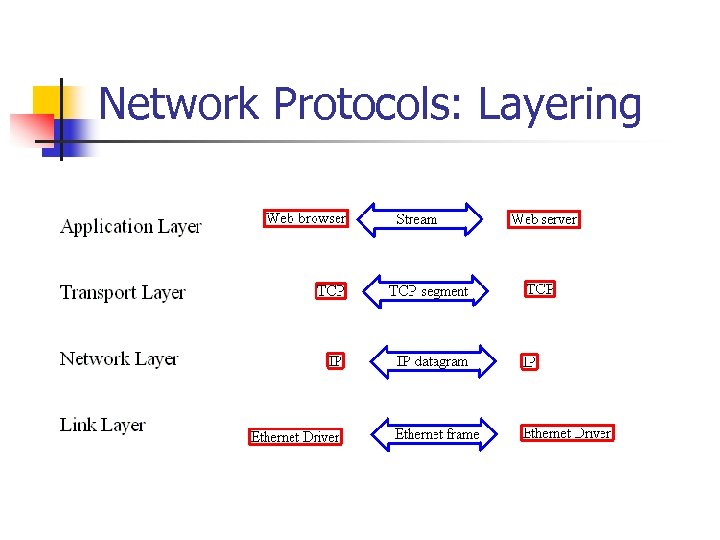 Network Protocols: Layering

Application Layer

Web browser

Stream

Web server

Transport Layer

TCP

TCP segment

TCP

Network Layer

IP

IP datagram

IP

Link Layer

Ethernet Driver

Ethernet frame

Ethernet Driver